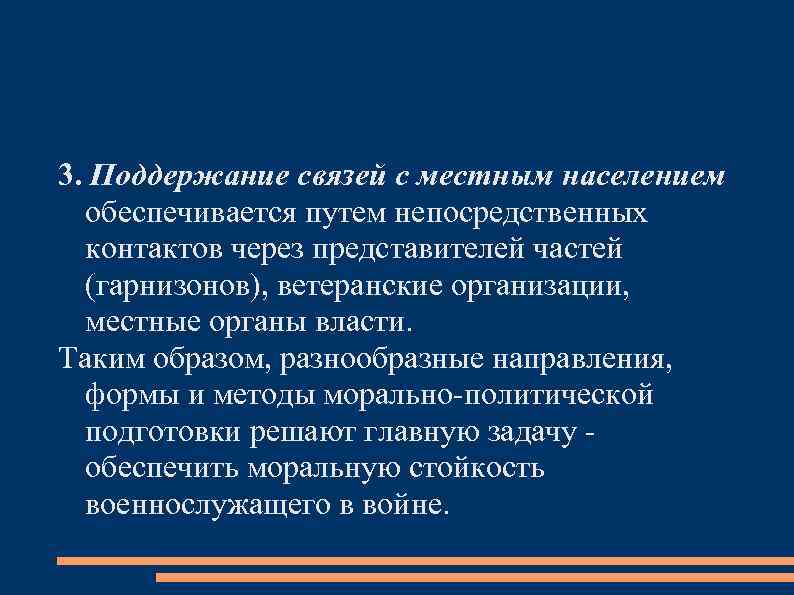 3. Поддержание связей с местным населением обеспечивается путем непосредственных контактов через представителей частей (гарнизонов), ветеранские организации, местные органы власти.

Таким образом, разнообразные направления, формы и методы морально-политической подготовки решают главную задачу - обеспечить моральную стойкость военнослужащего в войне.